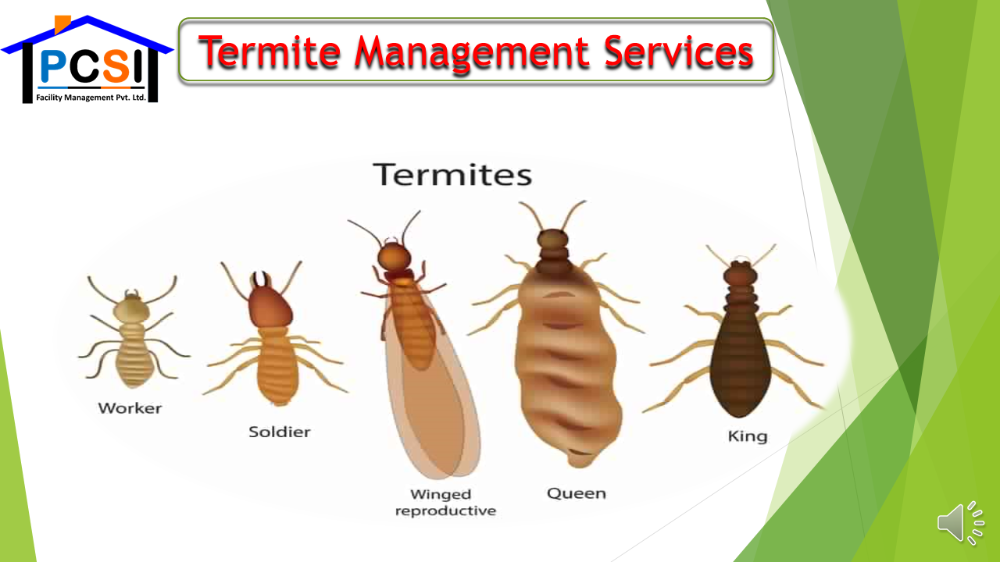 PCSI
Facility Management Pvt. Ltd.

Termite Management Services

Termites

Worker

Soldier

Winged reproductive

Queen

King